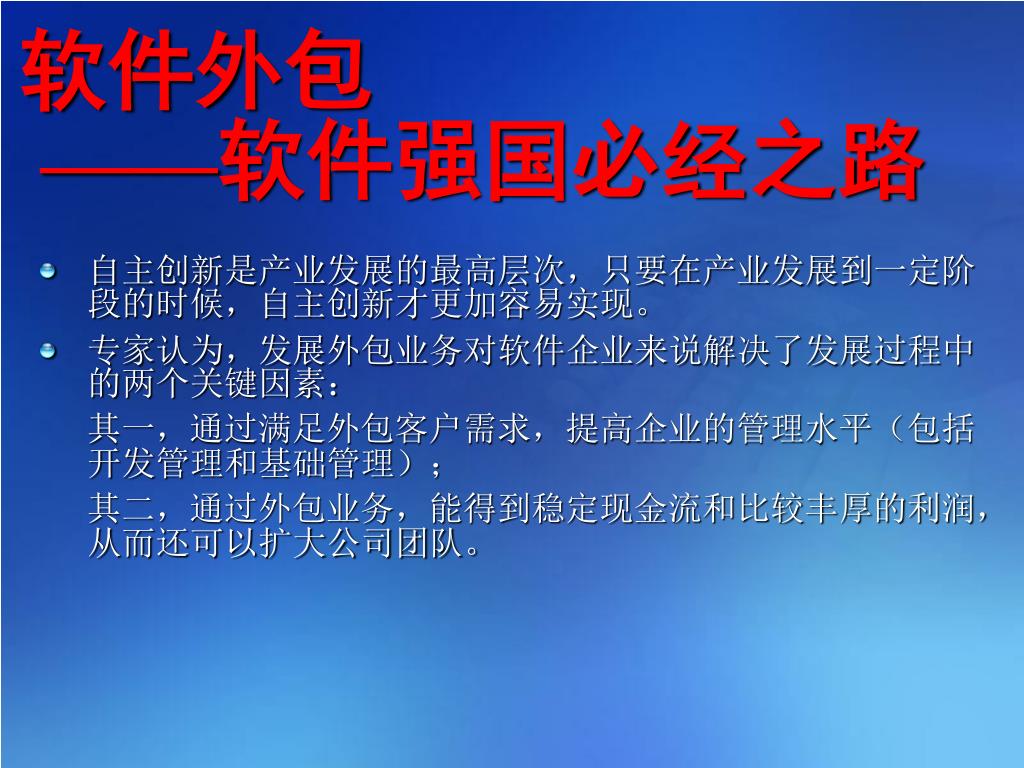 软件外包
——软件强国必经之路

自主创新是产业发展的最高层次，只要在产业发展到一定阶段的时候，自主创新才更加容易实现。

专家认为，发展外包业务对软件企业来说解决了发展过程中的两个关键因素：

其一，通过满足外包客户需求，提高企业的管理水平（包括开发管理和基础管理）；

其二，通过外包业务，能得到稳定现金流和比较丰厚的利润，从而还可以扩大公司团队。